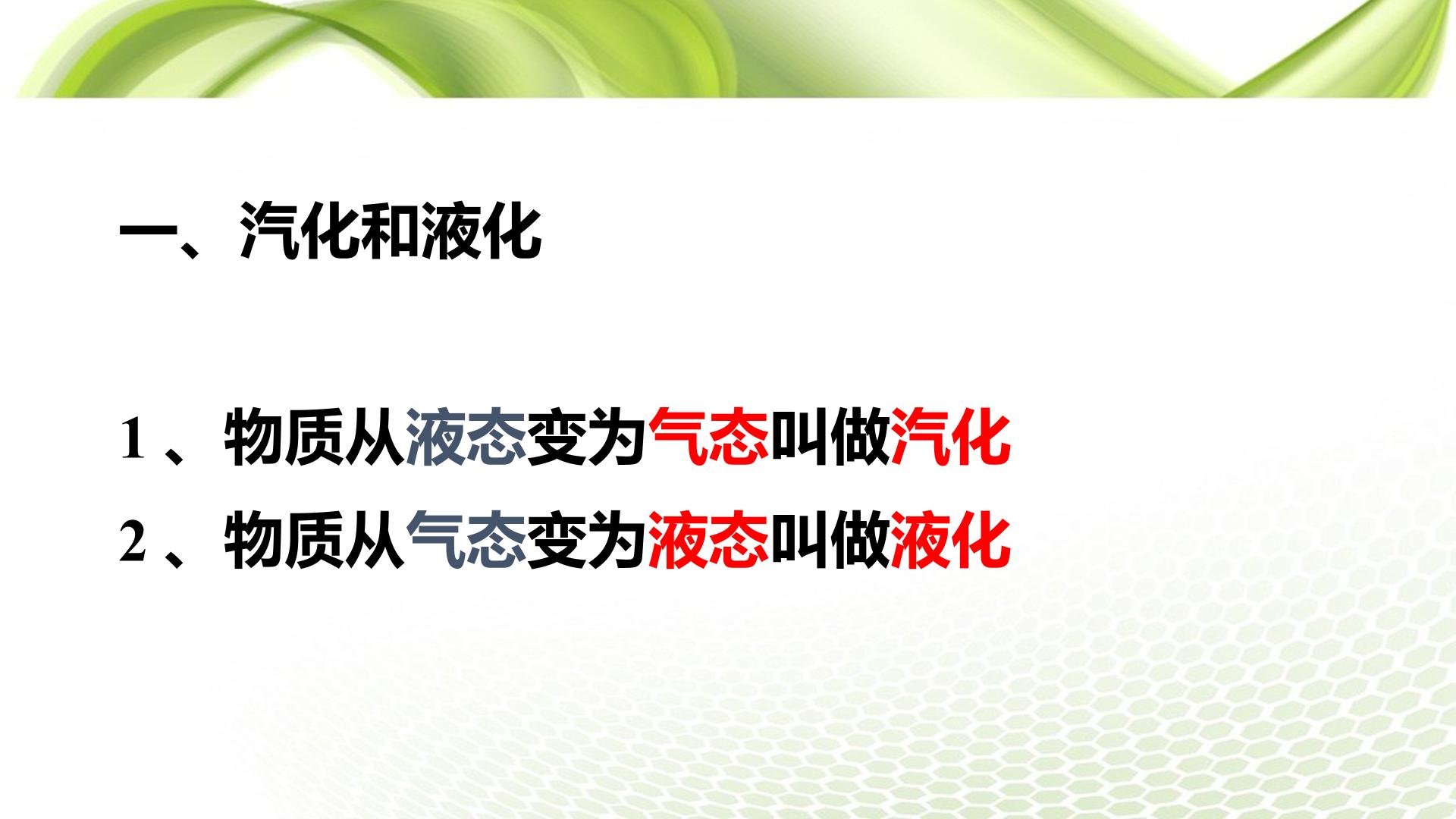 一、汽化和液化

1、物质从液态变为气态叫做汽化

2、物质从气态变为液态叫做液化